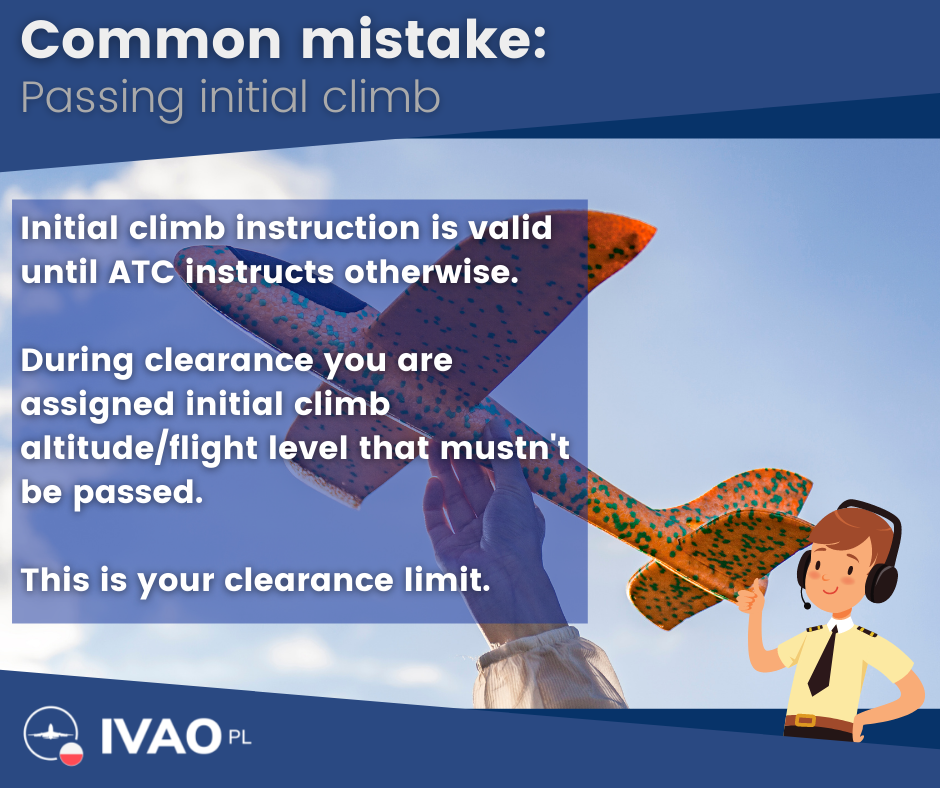 Common mistake:
Passing initial climb

Initial climb instruction is valid until ATC instructs otherwise.

During clearance you are assigned initial climb altitude/flight level that mustn't be passed.

This is your clearance limit.

IVAO PL